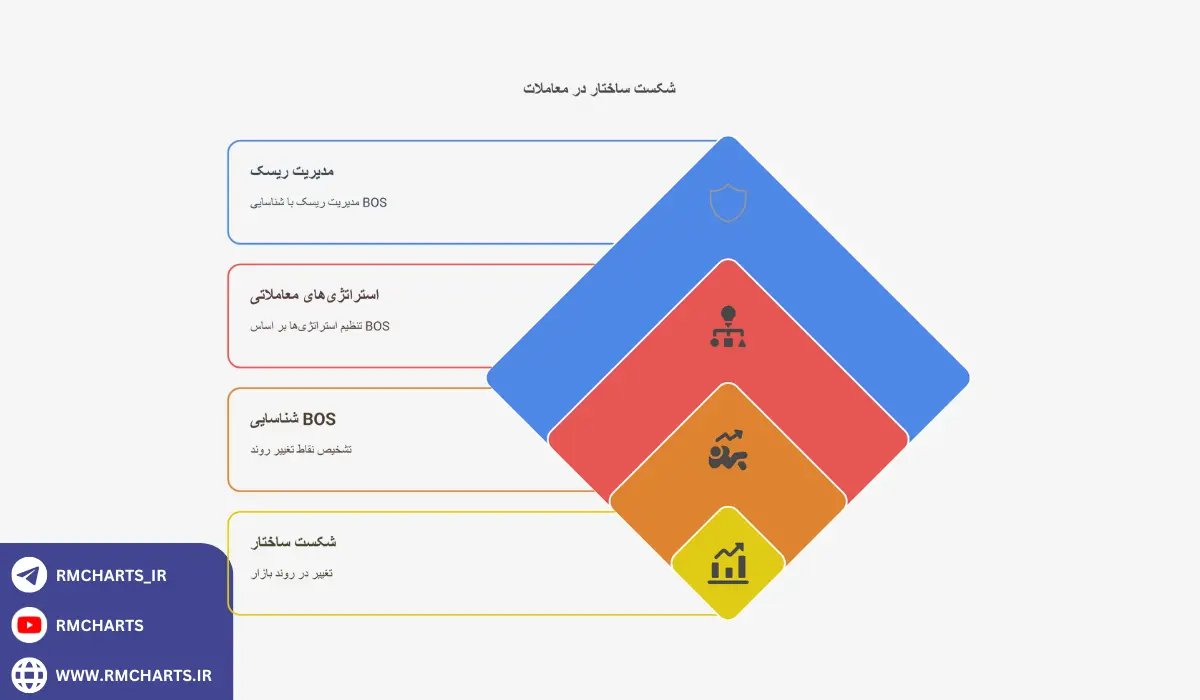 شکست ساختار در معاملات

مدیریت ریسک

مدیریت ریسک با شناسایی BOS

استراتژی‌های معاملاتی

تنظیم استراتژی‌ها بر اساس BOS

شناسایی BOS

تشخیص نقاط تغییر روند

شکست ساختار

تغییر در روند بازار

RMCHARTS_IR

RMCHARTS

WWW.RMCHARTS.IR